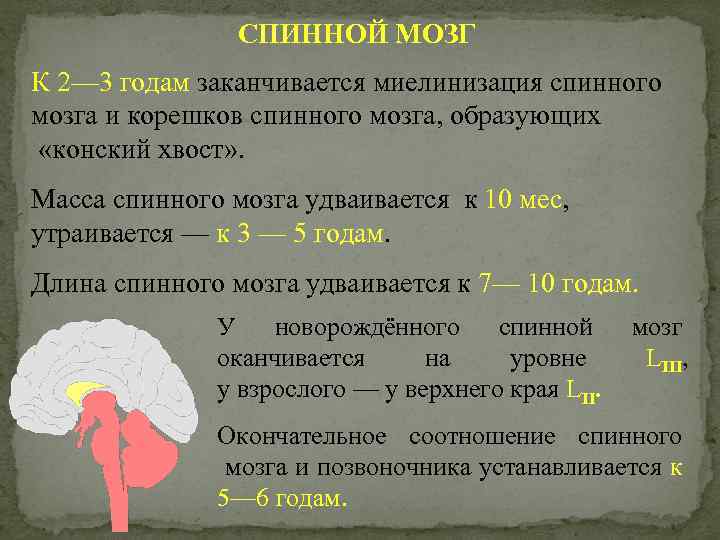 СПИННОЙ МОЗГ

К 2—3 годам заканчивается миелинизация спинного мозга и корешков спинного мозга, образующих «конский хвост».

Масса спинного мозга удваивается к 10 мес, утраивается — к 3 — 5 годам.

Длина спинного мозга удваивается к 7— 10 годам.

У новорождённого спинной мозг оканчивается на уровне $L_{III}$, у взрослого — у верхнего края $L_{II}$.

Окончательное соотношение спинного мозга и позвоночника устанавливается к 5—6 годам.